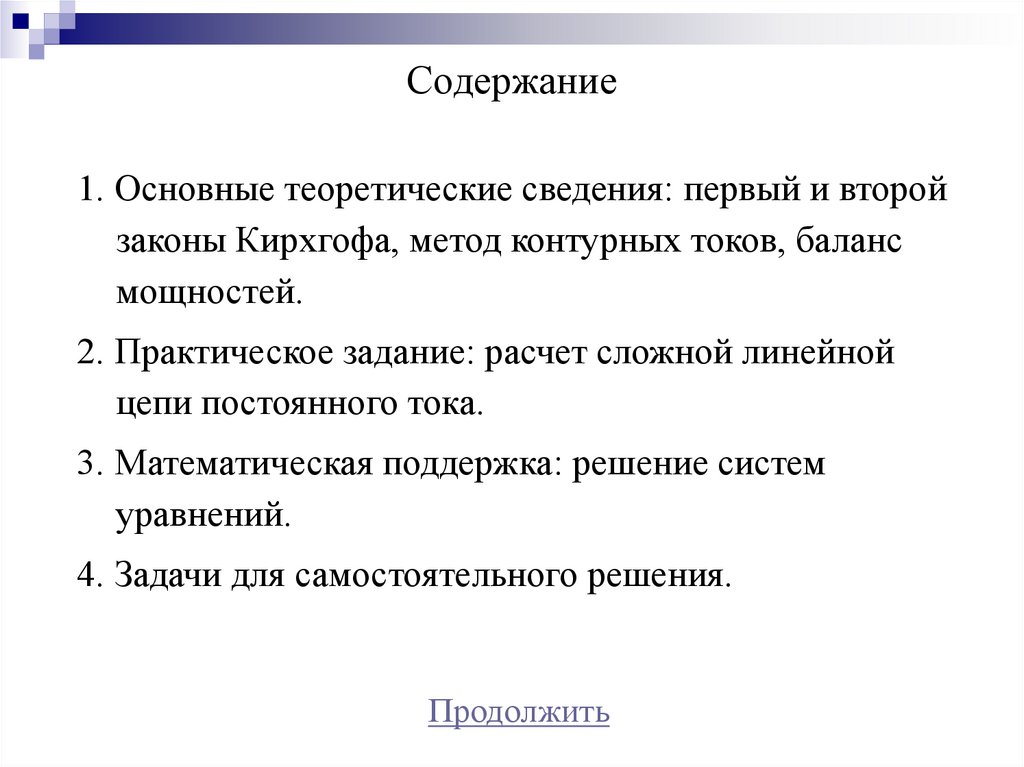 Содержание

1. Основные теоретические сведения: первый и второй законы Кирхгофа, метод контурных токов, баланс мощностей.

2. Практическое задание: расчет сложной линейной цепи постоянного тока.

3. Математическая поддержка: решение систем уравнений.

4. Задачи для самостоятельного решения.

Продолжить